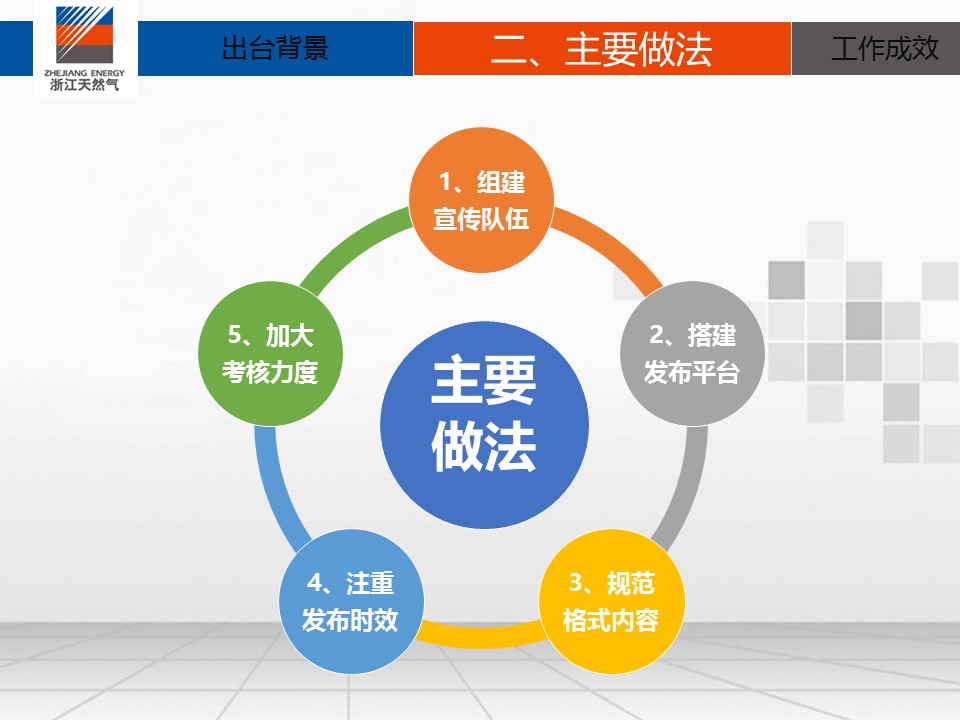 ZHEJIANG ENERGY
浙江天然气

出台背景

二、主要做法

工作成效

1、组建宣传队伍

2、搭建发布平台

3、规范格式内容

4、注重发布时效

5、加大考核力度

主要做法